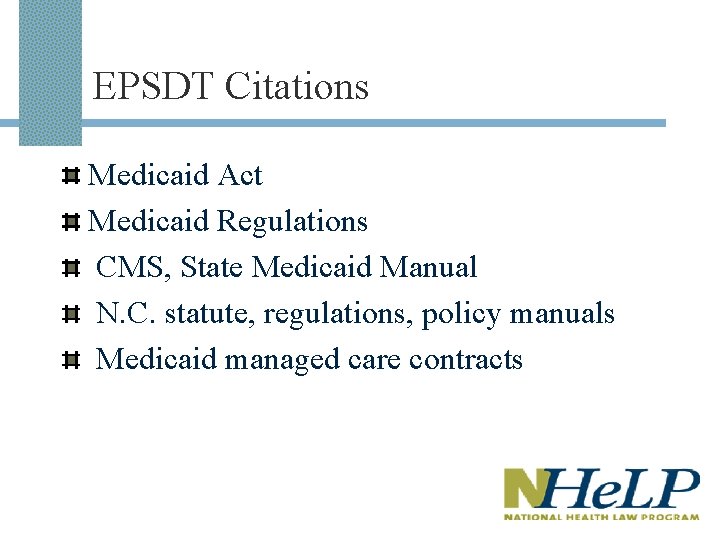 EPSDT Citations

Medicaid Act

Medicaid Regulations

CMS, State Medicaid Manual

N.C. statute, regulations, policy manuals

Medicaid managed care contracts

NHeLP
NATIONAL HEALTH LAW PROGRAM